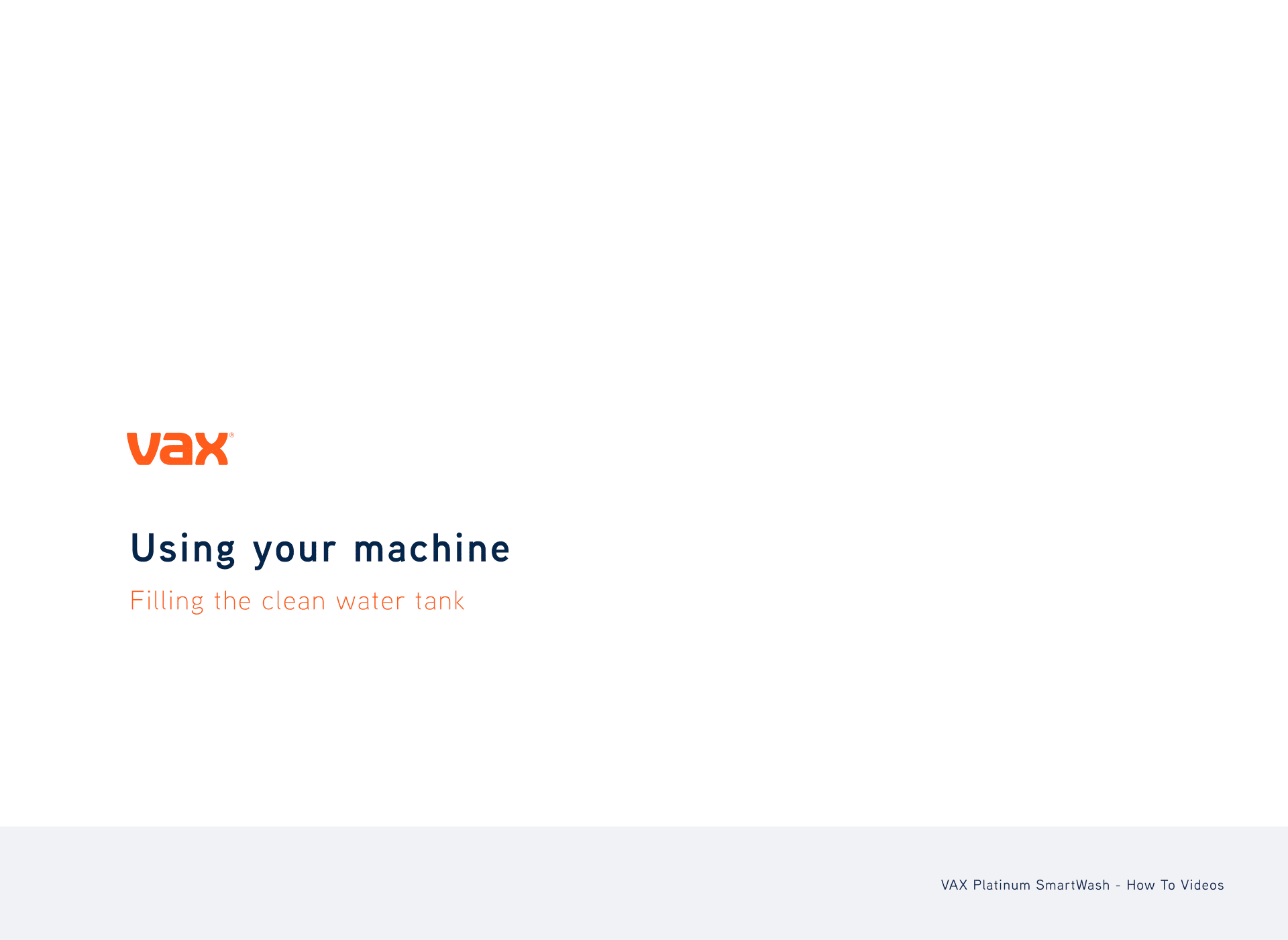 vax®

Using your machine

Filling the clean water tank

VAX Platinum SmartWash - How To Videos